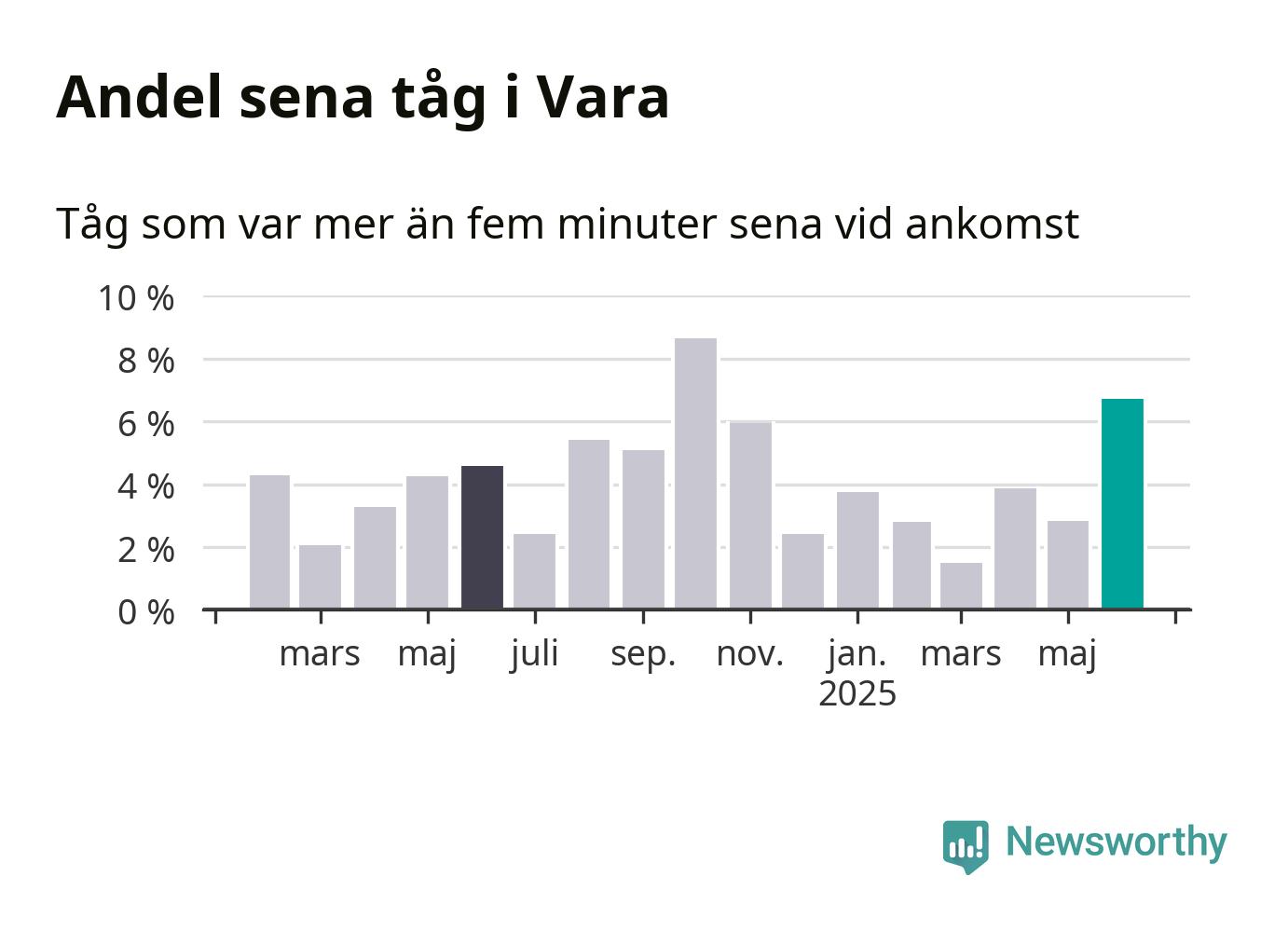 Andel sena tåg i Vara

Tåg som var mer än fem minuter sena vid ankomst

10 %
8 %
6 %
4 %
2 %
0 %

mars
maj
juli
sep.
nov.
jan.
2025
mars
maj

Newsworthy